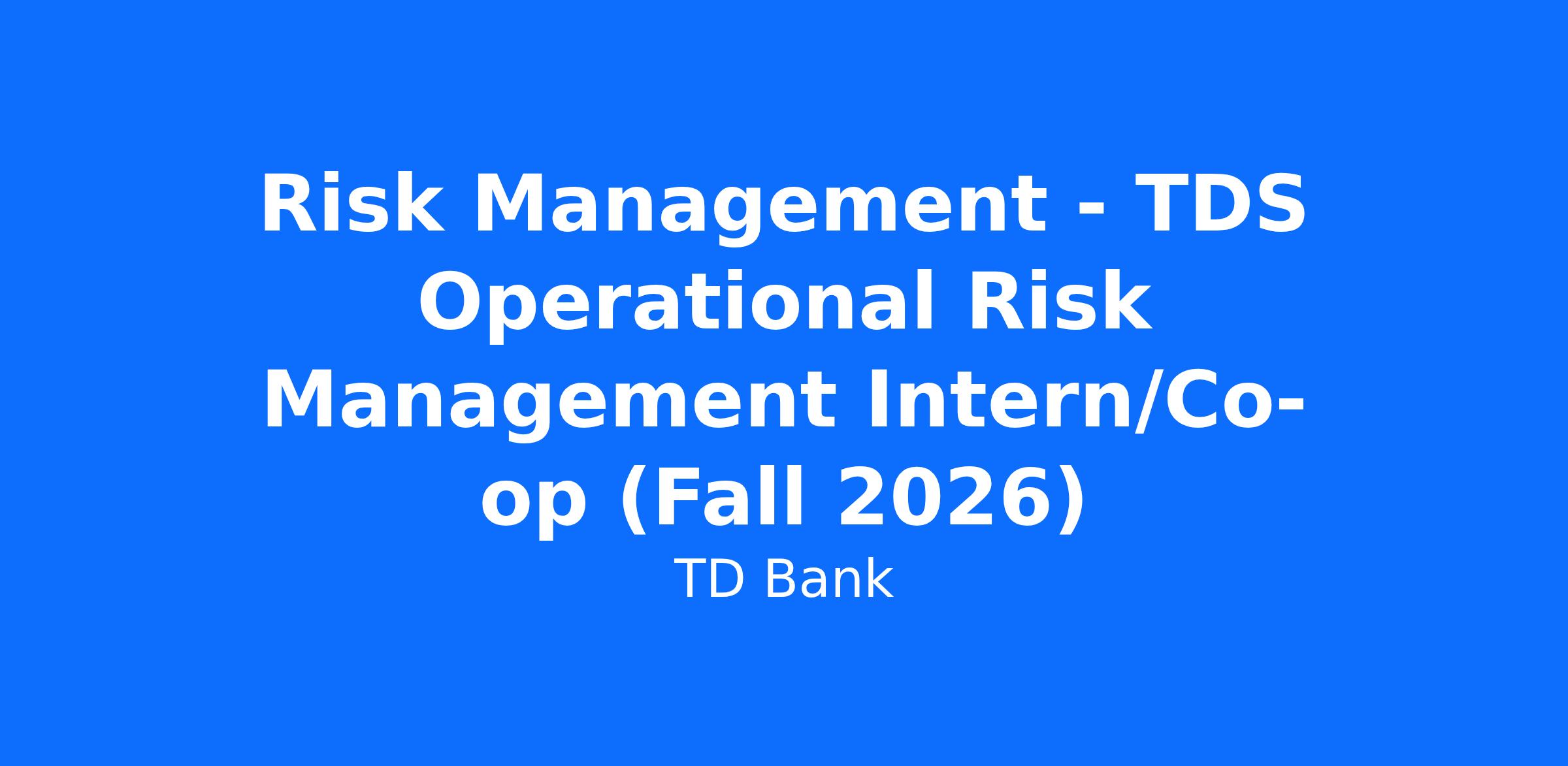 Risk Management - TDS Operational Risk Management Intern/Co-op (Fall 2026)

TD Bank